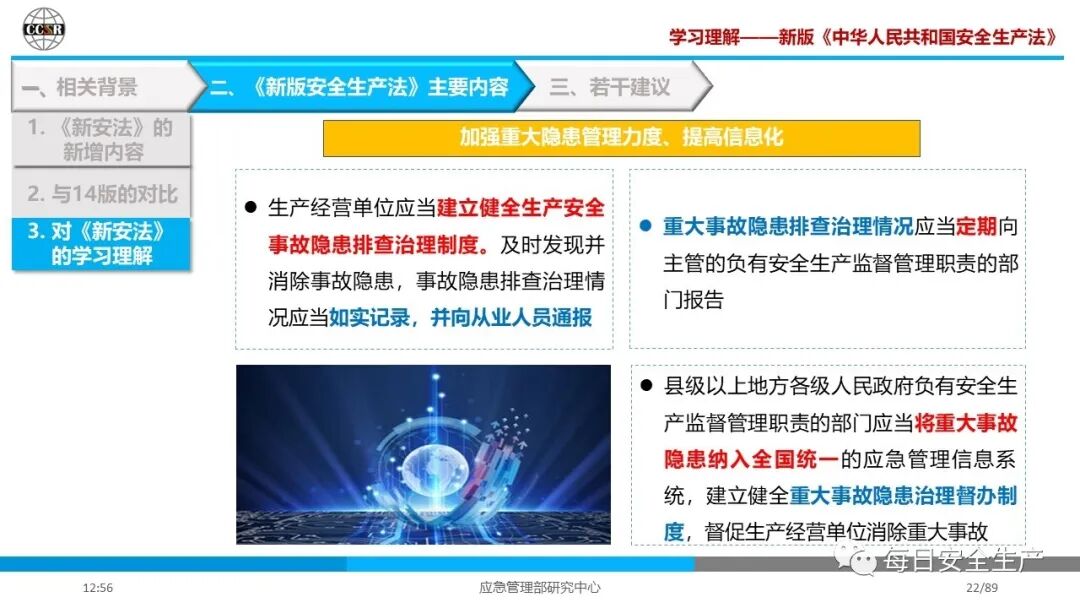 CCSR

学习理解——新版《中华人民共和国安全生产法》

一、相关背景

二、《新版安全生产法》主要内容

三、若干建议

1.《新安法》的新增内容

2. 与14版的对比

3. 对《新安法》的学习理解

加强重大隐患管理力度、提高信息化

● 生产经营单位应当建立健全生产安全事故隐患排查治理制度。及时发现并消除事故隐患，事故隐患排查治理情况应当如实记录，并向从业人员通报

● 重大事故隐患排查治理情况应当定期向主管的负有安全生产监督管理职责的部门报告

● 县级以上地方各级人民政府负有安全生产监督管理职责的部门应当将重大事故隐患纳入全国统一的应急管理信息系统，建立健全重大事故隐患治理督办制度，督促生产经营单位消除重大事故

每日安全生产

12:56

应急管理部研究中心

22/89